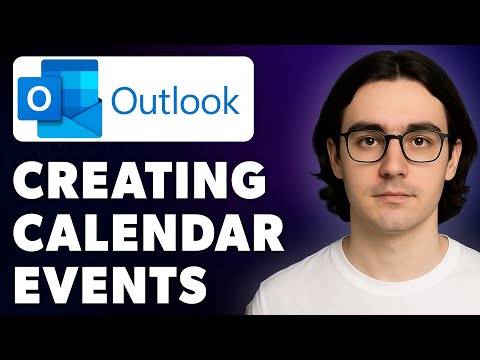 O Outlook

CREATING CALENDAR EVENTS